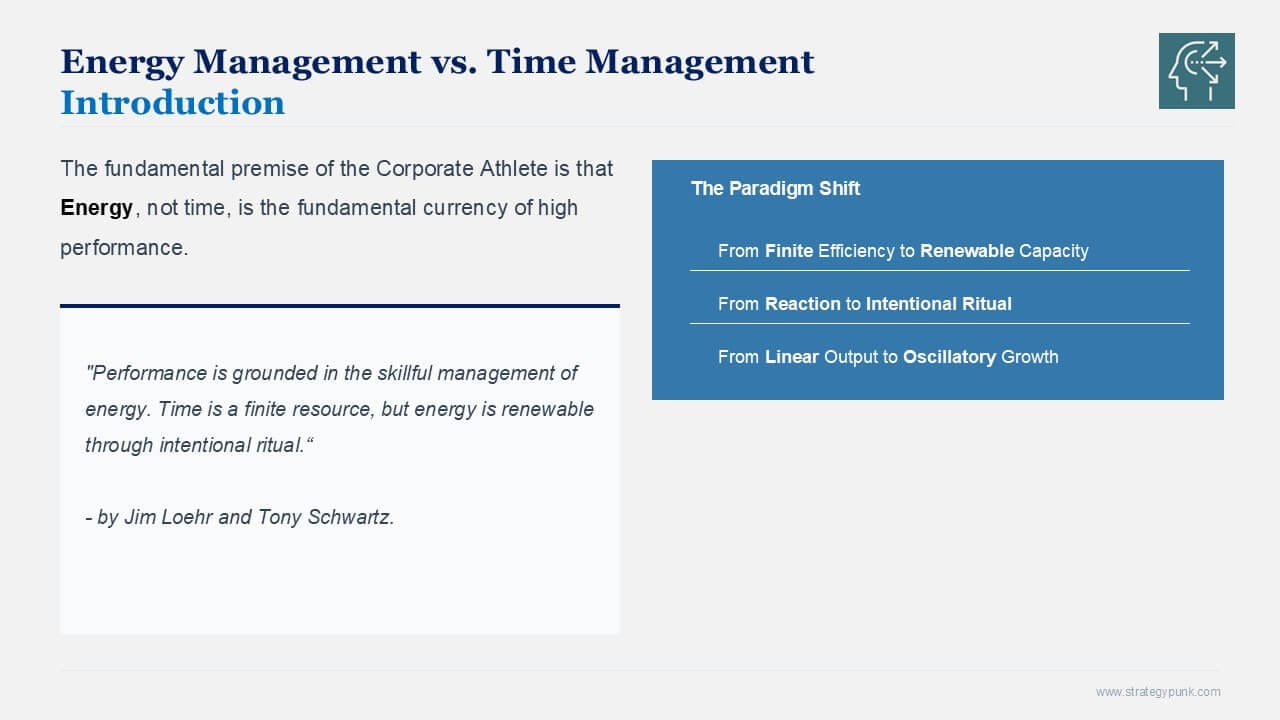 Energy Management vs. Time Management
Introduction

The fundamental premise of the Corporate Athlete is that Energy, not time, is the fundamental currency of high performance.

"Performance is grounded in the skillful management of energy. Time is a finite resource, but energy is renewable through intentional ritual.“

- by Jim Loehr and Tony Schwartz.

The Paradigm Shift

From Finite Efficiency to Renewable Capacity

From Reaction to Intentional Ritual

From Linear Output to Oscillatory Growth

www.strategypunk.com